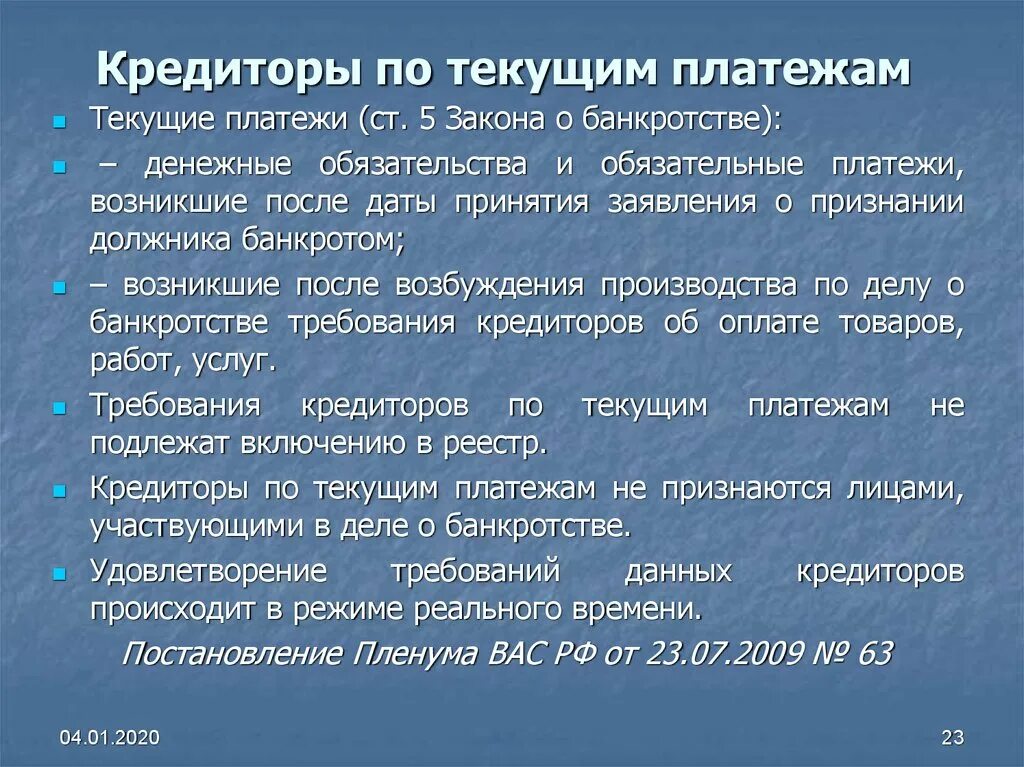 Кредиторы по текущим платежам

Текущие платежи (ст. 5 Закона о банкротстве):

– денежные обязательства и обязательные платежи, возникшие после даты принятия заявления о признании должника банкротом;

– возникшие после возбуждения производства по делу о банкротстве требования кредиторов об оплате товаров, работ, услуг.

Требования кредиторов по текущим платежам не подлежат включению в реестр.

Кредиторы по текущим платежам не признаются лицами, участвующими в деле о банкротстве.

Удовлетворение требований данных кредиторов происходит в режиме реального времени.

Постановление Пленума ВАС РФ от 23.07.2009 № 63

04.01.2020

23